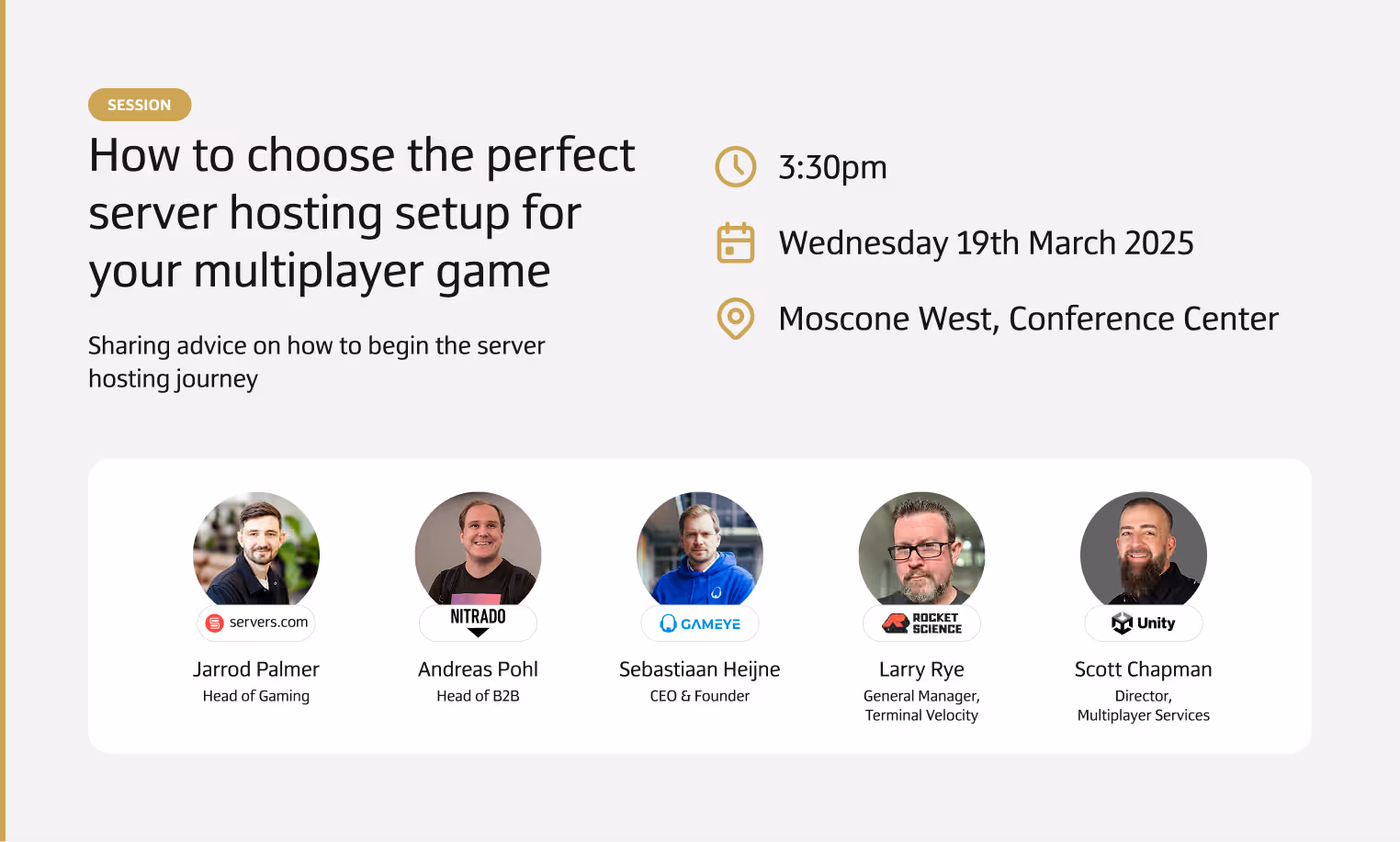 SESSION

How to choose the perfect server hosting setup for your multiplayer game

Sharing advice on how to begin the server hosting journey

3:30pm

Wednesday 19th March 2025

Moscone West, Conference Center

servers.com
Jarrod Palmer
Head of Gaming

NITRADO
Andreas Pohl
Head of B2B

GAMEYE
Sebastiaan Heijne
CEO & Founder

ROCKET SCIENCE
Larry Rye
General Manager, Terminal Velocity

Unity
Scott Chapman
Director, Multiplayer Services